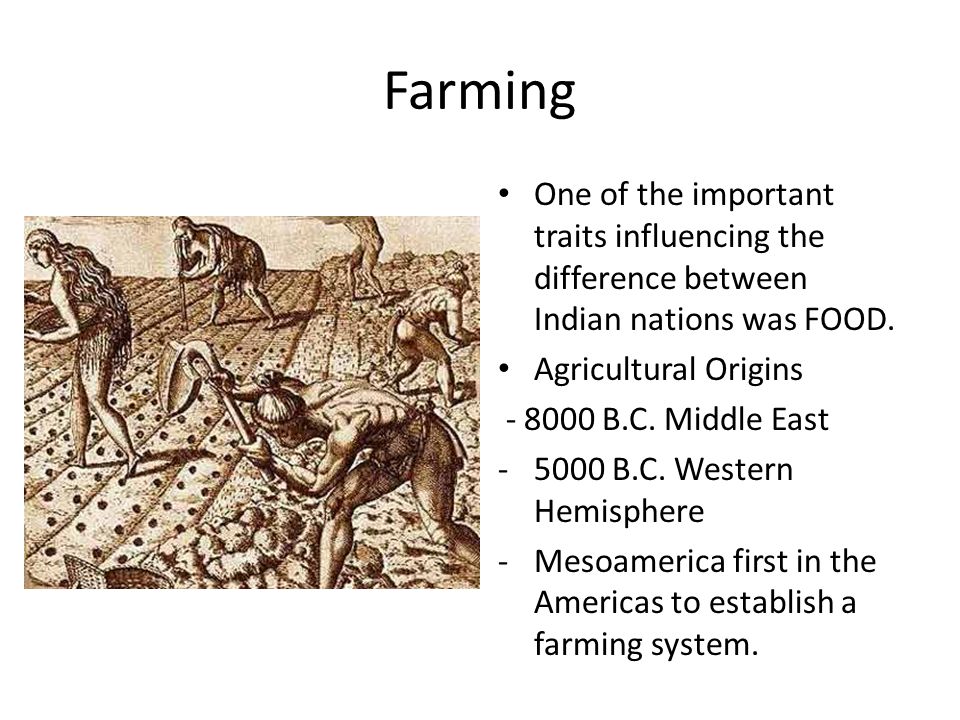 Farming

• One of the important traits influencing the difference between Indian nations was FOOD.
• Agricultural Origins
- 8000 B.C. Middle East
- 5000 B.C. Western Hemisphere
- Mesoamerica first in the Americas to establish a farming system.